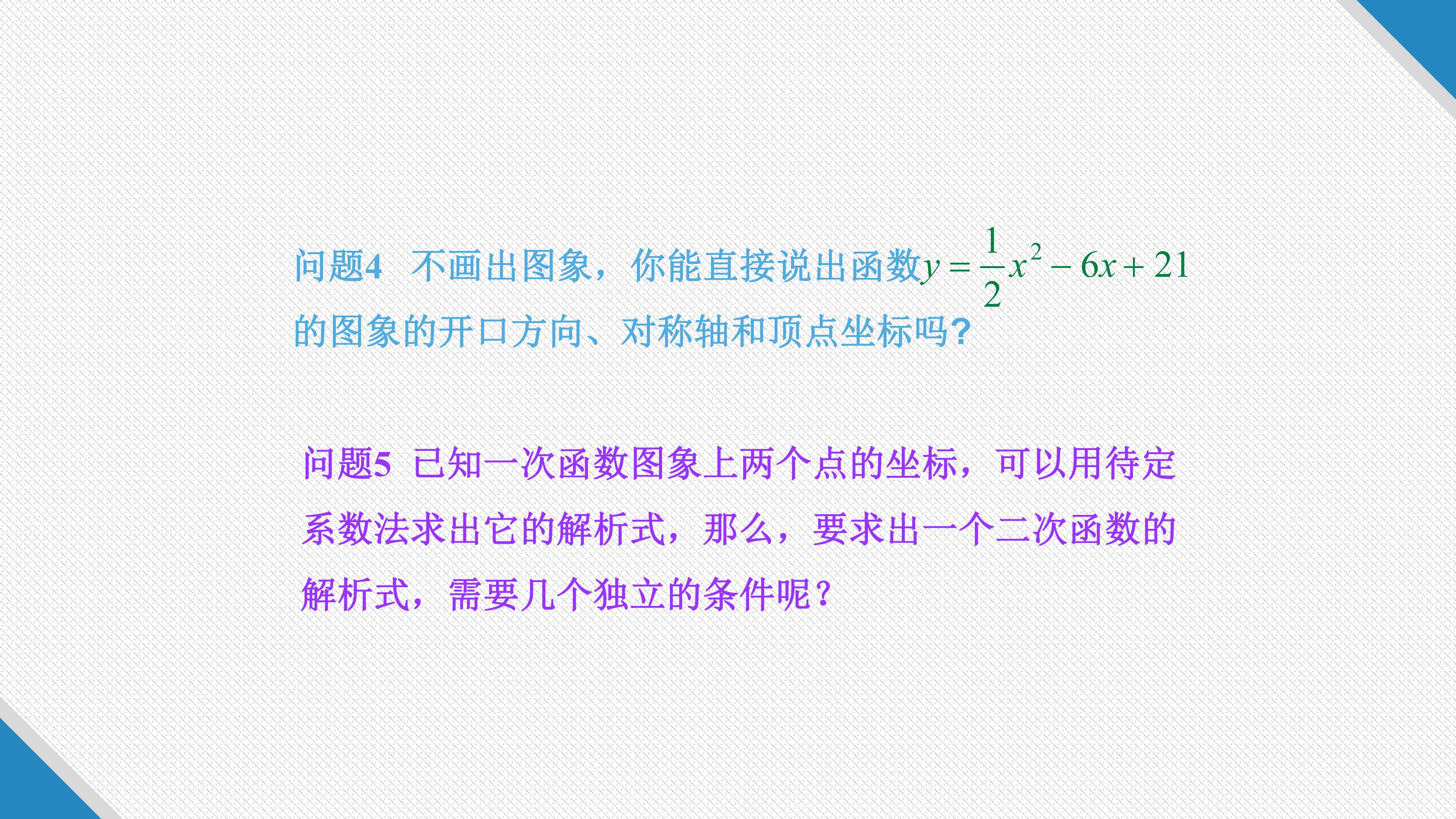 问题4 不画出图象，你能直接说出函数$y=\frac{1}{2}x^2-6x+21$的图象的开口方向、对称轴和顶点坐标吗?

问题5 已知一次函数图象上两个点的坐标，可以用待定系数法求出它的解析式，那么，要求出一个二次函数的解析式，需要几个独立的条件呢?